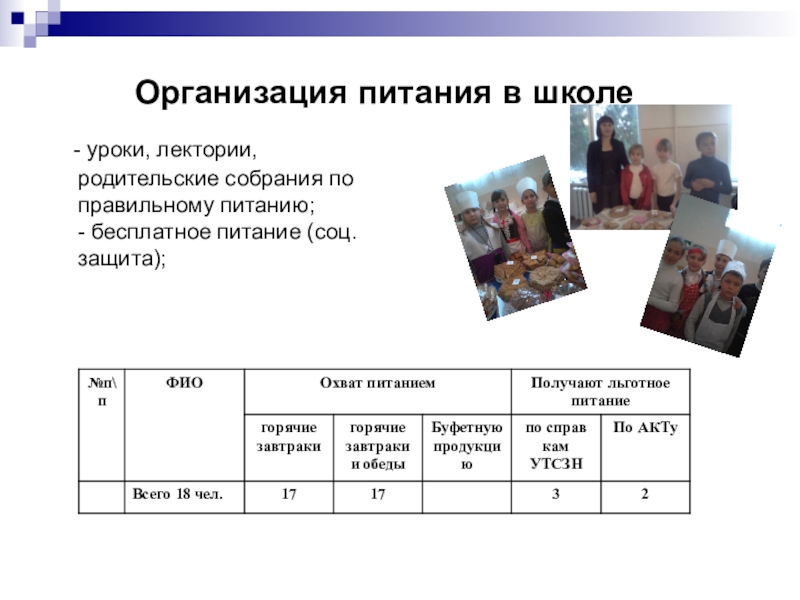 Организация питания в школе

- уроки, лектории, родительские собрания по правильному питанию;
- бесплатное питание (соц. защита);

| №п\п | ФИО | Охват питанием | | | Получают льготное питание | |
|---|---|---|---|---|---|---|
| | | горячие завтраки | горячие завтраки и обеды | Буфетную продукцию | по справкам УТСЗН | По АКТу |
| | Всего 18 чел. | 17 | 17 | | 3 | 2 |